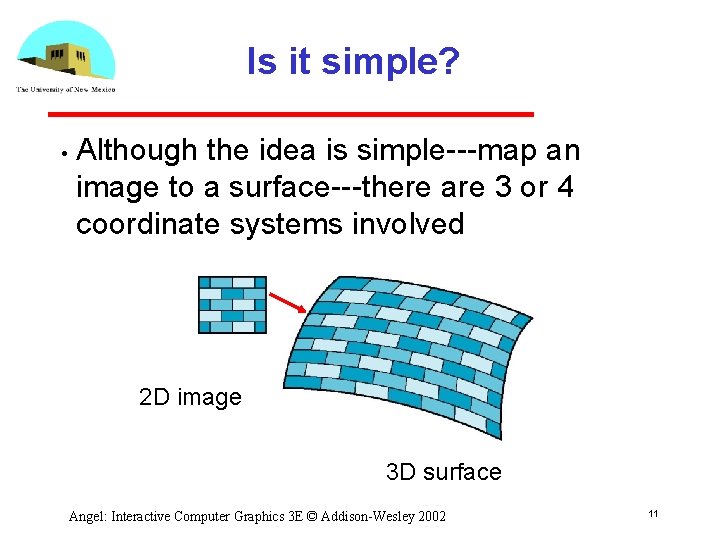 The University of New Mexico

Is it simple?

• Although the idea is simple---map an image to a surface---there are 3 or 4 coordinate systems involved

2D image

3D surface

Angel: Interactive Computer Graphics 3E © Addison-Wesley 2002

11